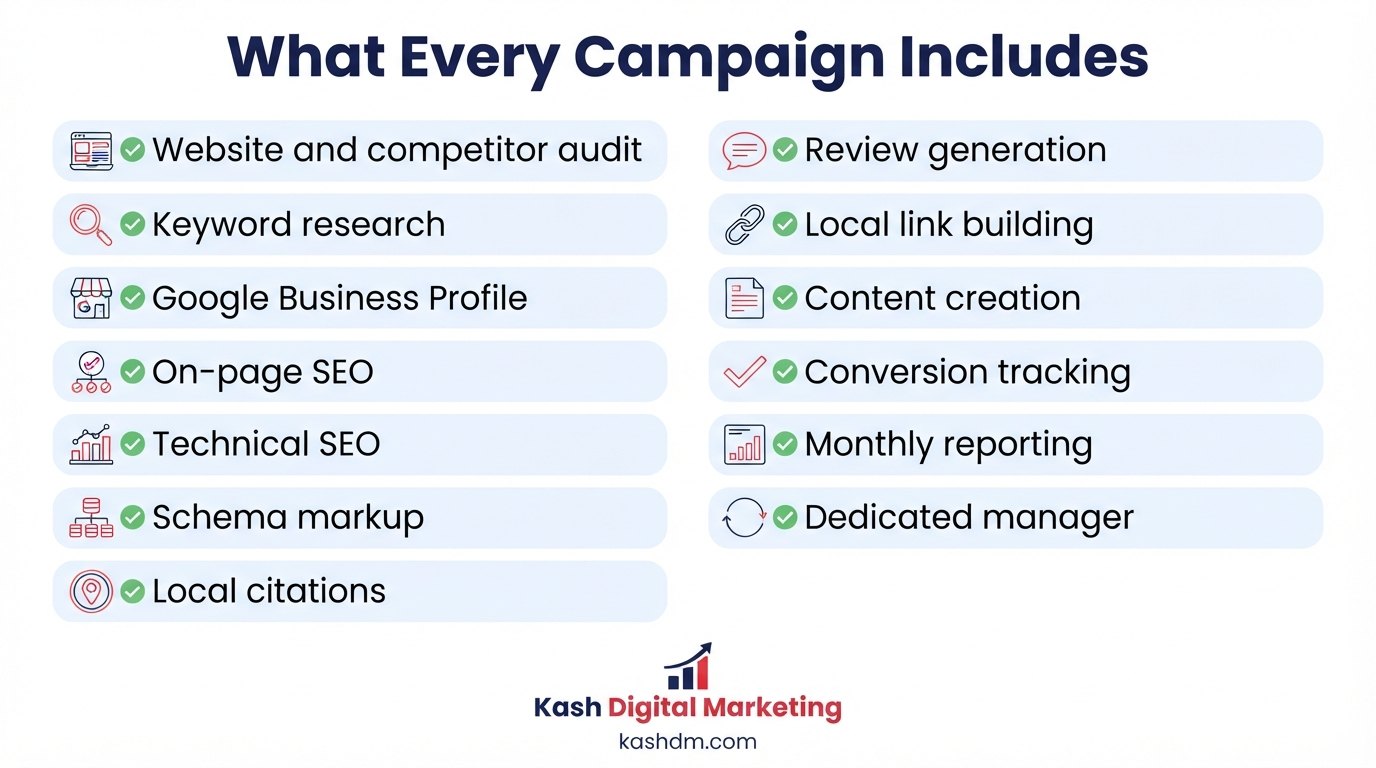 What Every Campaign Includes

Website and competitor audit

Keyword research

Google Business Profile

On-page SEO

Technical SEO

Schema markup

Local citations

Review generation

Local link building

Content creation

Conversion tracking

Monthly reporting

Dedicated manager

Kash Digital Marketing

kashdm.com